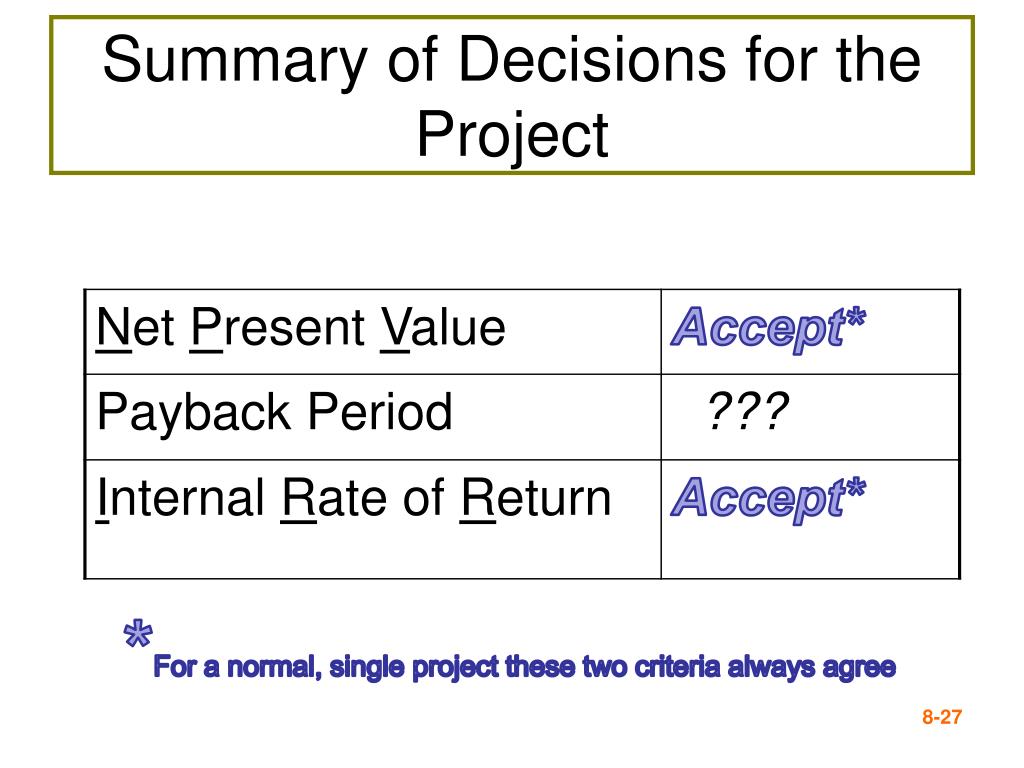 Summary of Decisions for the Project

| | |
|---|---|
| Net Present Value | Accept* |
| Payback Period | ??? |
| Internal Rate of Return | Accept* |

*
For a normal, single project these two criteria always agree

8-27